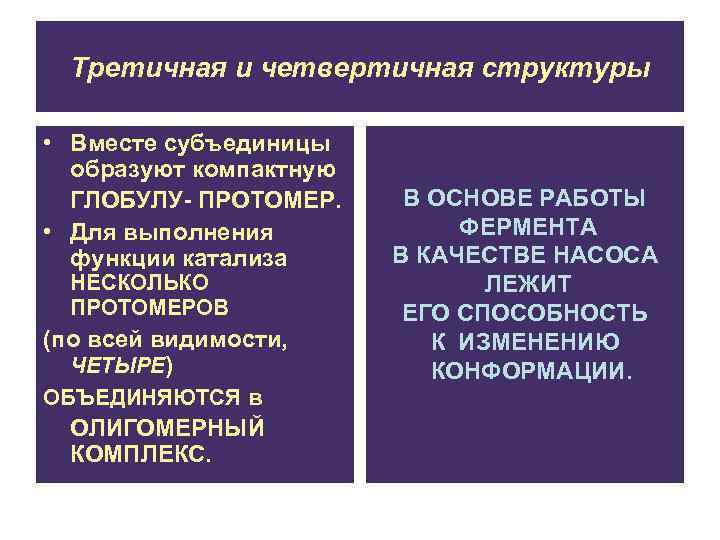 Третичная и четвертичная структуры

• Вместе субъединицы образуют компактную ГЛОБУЛУ- ПРОТОМЕР.
• Для выполнения функции катализа НЕСКОЛЬКО ПРОТОМЕРОВ
(по всей видимости, ЧЕТЫРЕ)
ОБЪЕДИНЯЮТСЯ в ОЛИГОМЕРНЫЙ КОМПЛЕКС.

В ОСНОВЕ РАБОТЫ ФЕРМЕНТА В КАЧЕСТВЕ НАСОСА ЛЕЖИТ ЕГО СПОСОБНОСТЬ К ИЗМЕНЕНИЮ КОНФОРМАЦИИ.